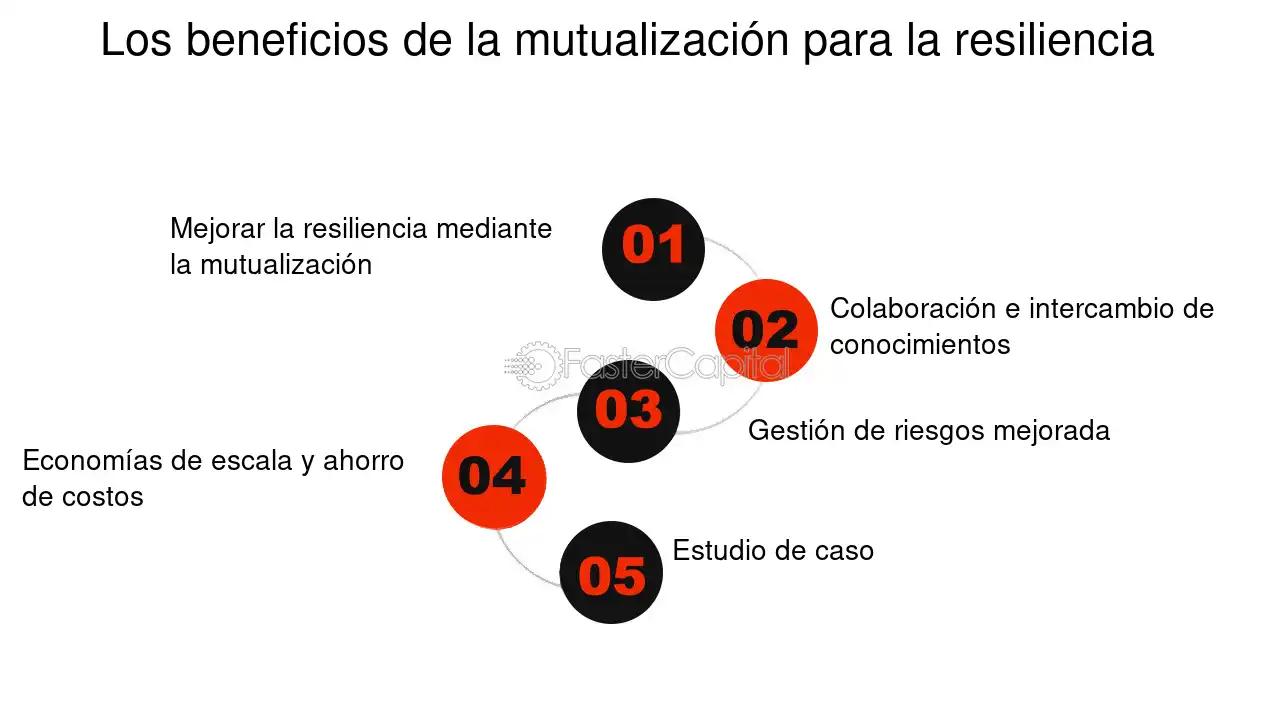 Los beneficios de la mutualización para la resiliencia

01
Mejorar la resiliencia mediante la mutualización

02
Colaboración e intercambio de conocimientos

FasterCapital

03
Gestión de riesgos mejorada

04
Economías de escala y ahorro de costos

05
Estudio de caso